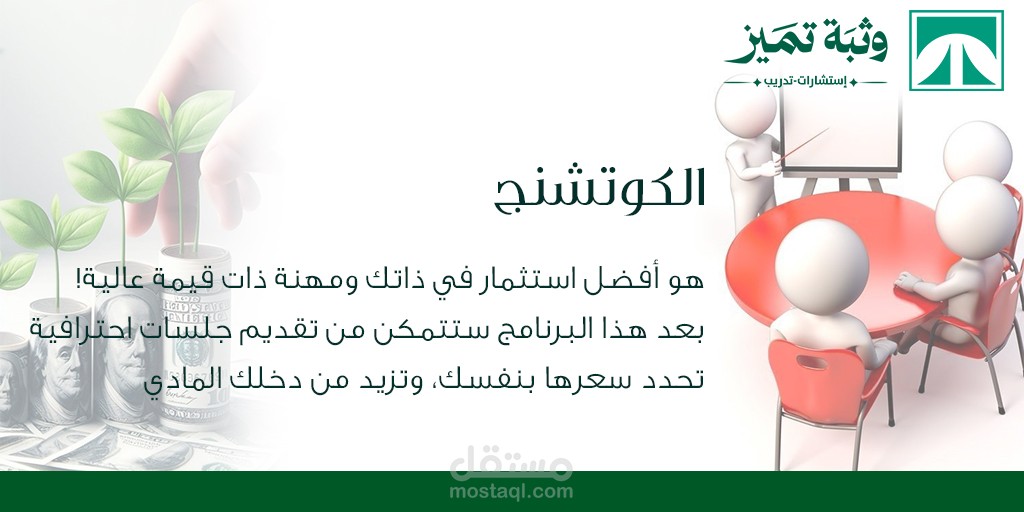 وثبة تميز
إستشارات-تدريب

الكوتشنج

هو أفضل استثمار في ذاتك ومهنة ذات قيمة عالية!
بعد هذا البرنامج ستتمكن من تقديم جلسات احترافية
تحدد سعرها بنفسك، وتزيد من دخلك المادي

مستقل
mostaql.com